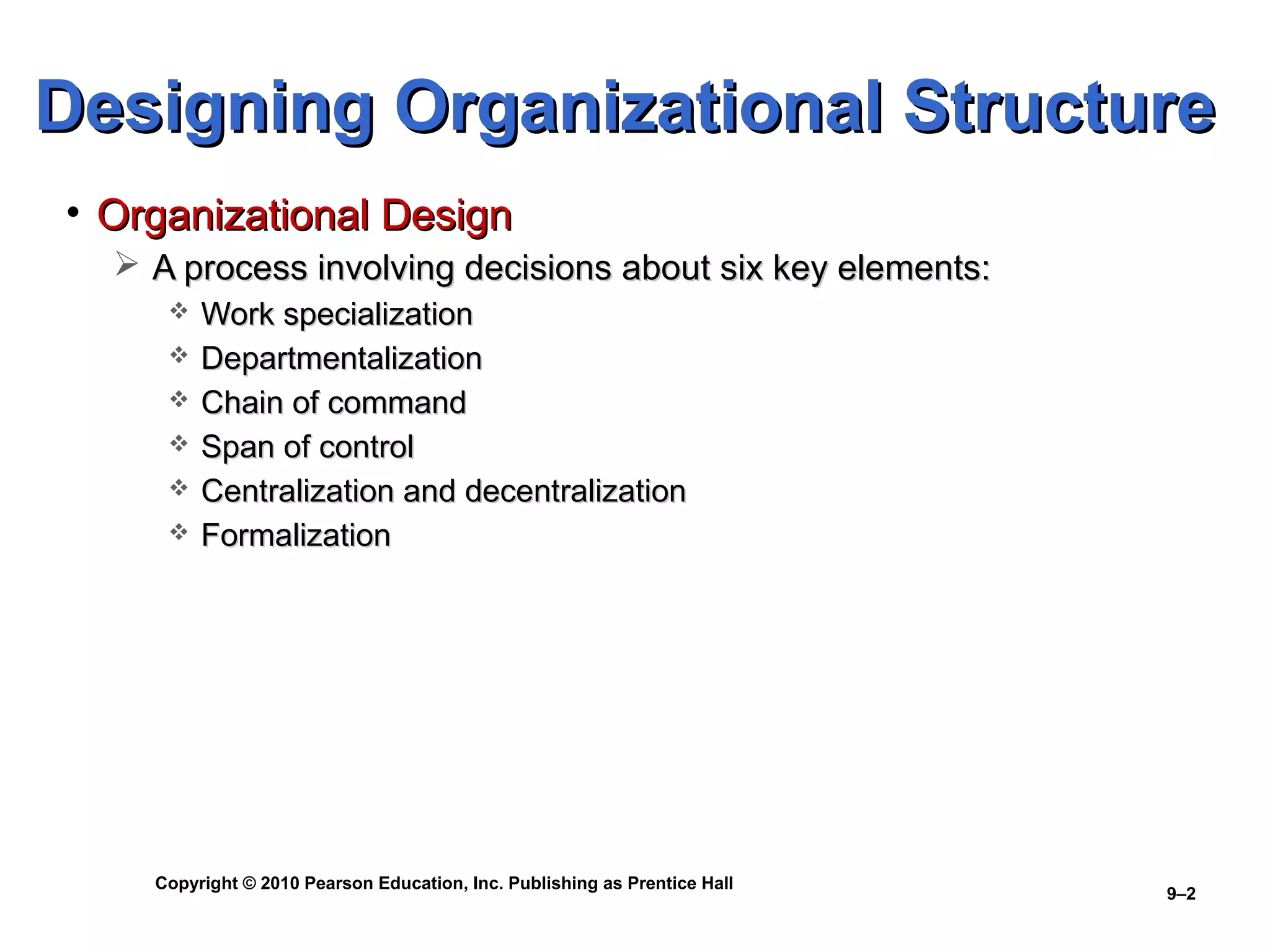 Designing Organizational Structure

• Organizational Design
➢ A process involving decisions about six key elements:
❖ Work specialization
❖ Departmentalization
❖ Chain of command
❖ Span of control
❖ Centralization and decentralization
❖ Formalization

Copyright © 2010 Pearson Education, Inc. Publishing as Prentice Hall

9–2